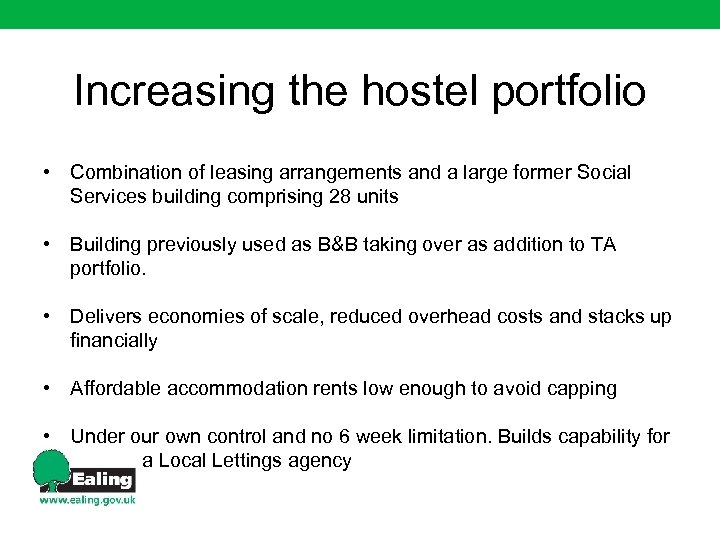 Increasing the hostel portfolio

• Combination of leasing arrangements and a large former Social Services building comprising 28 units

• Building previously used as B&B taking over as addition to TA portfolio.

• Delivers economies of scale, reduced overhead costs and stacks up financially

• Affordable accommodation rents low enough to avoid capping

• Under our own control and no 6 week limitation. Builds capability for a Local Lettings agency

Ealing
www.ealing.gov.uk